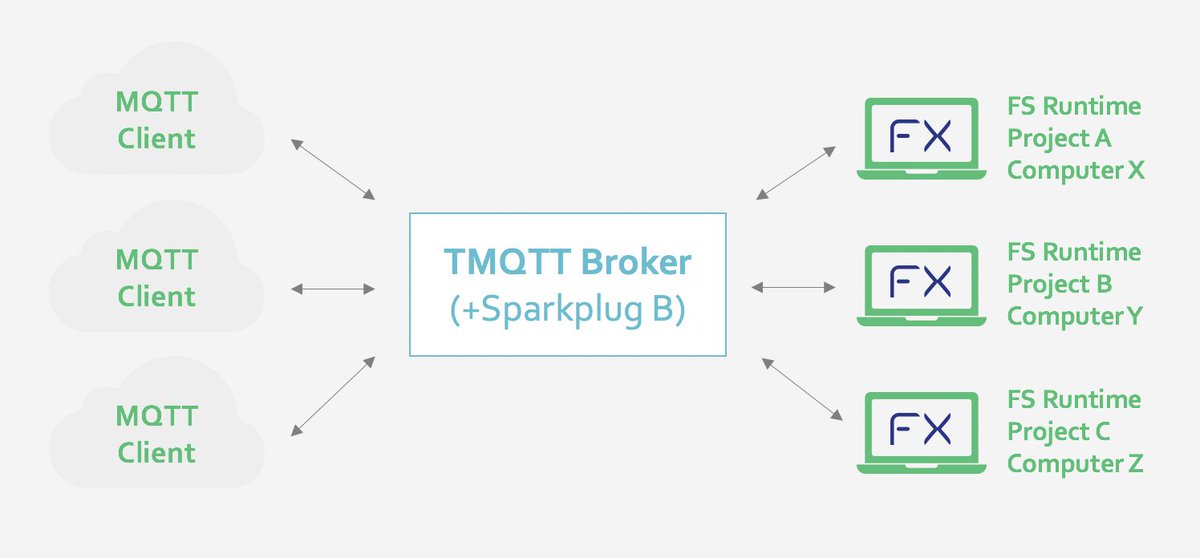 MQTT Client

MQTT Client

MQTT Client

TMQTT Broker
(+Sparkplug B)

FX

FS Runtime Project A Computer X

FX

FS Runtime Project B Computer Y

FX

FS Runtime Project C Computer Z